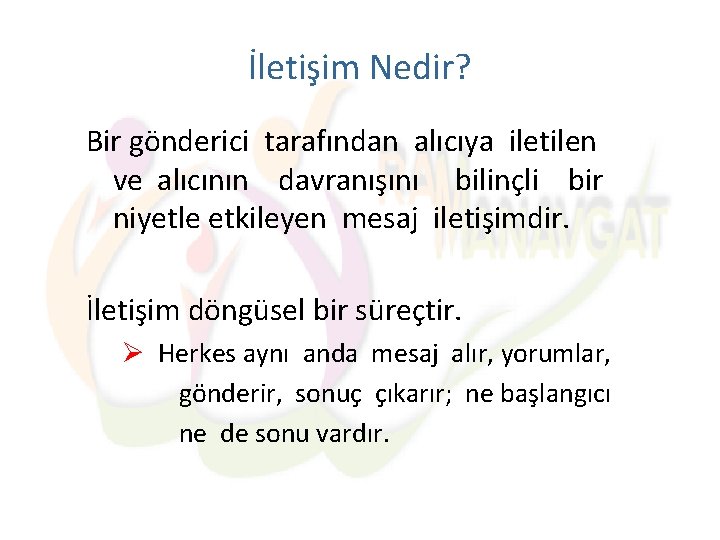 İletişim Nedir?

Bir gönderici tarafından alıcıya iletilen ve alıcının davranışını bilinçli bir niyetle etkileyen mesaj iletişimdir.

İletişim döngüsel bir süreçtir.

➢ Herkes aynı anda mesaj alır, yorumlar, gönderir, sonuç çıkarır; ne başlangıcı ne de sonu vardır.

RAM MANAVGAT